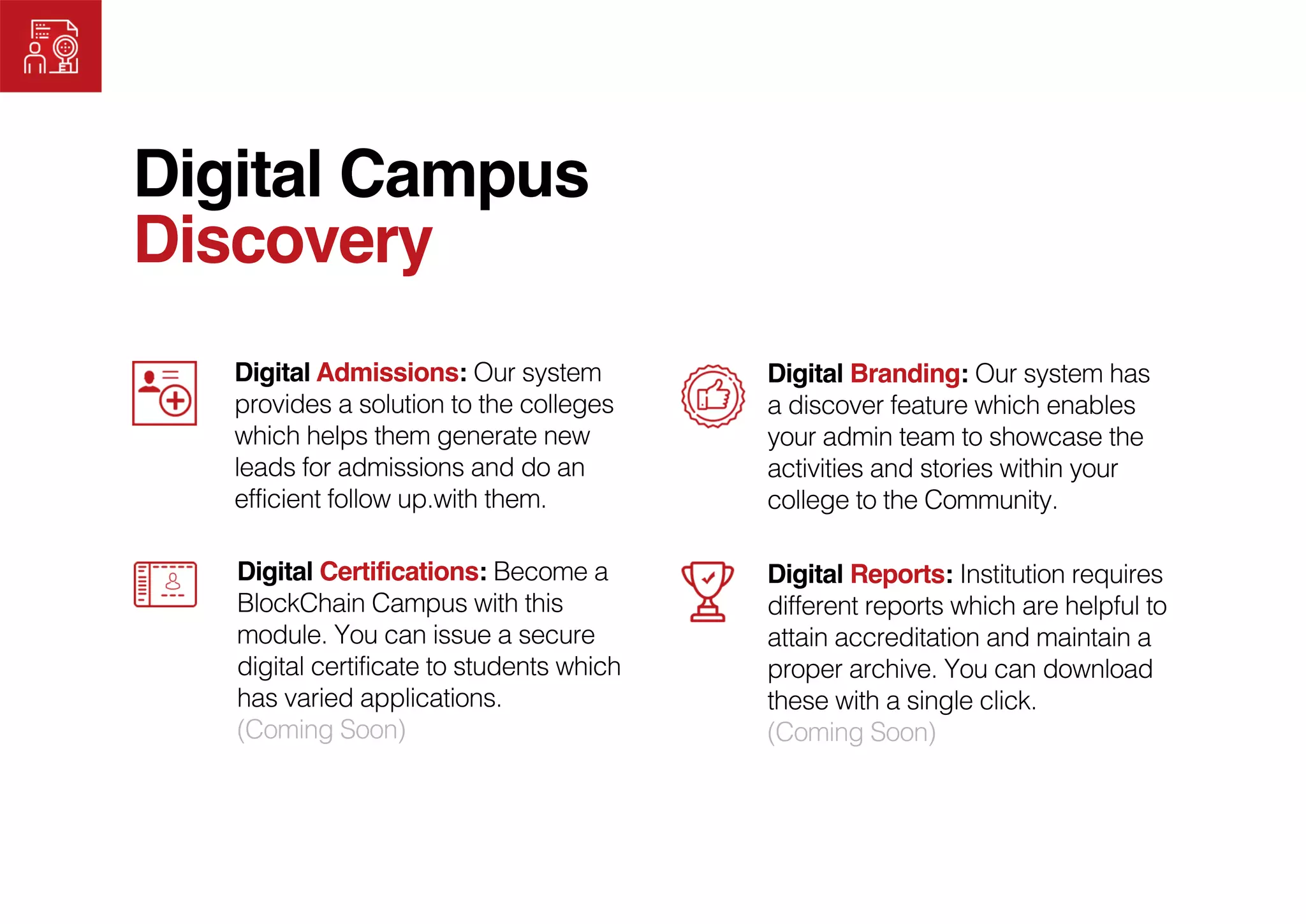 Digital Campus
Discovery

Digital Admissions: Our system provides a solution to the colleges which helps them generate new leads for admissions and do an efficient follow up.with them.

Digital Certifications: Become a BlockChain Campus with this module. You can issue a secure digital certificate to students which has varied applications.
(Coming Soon)

Digital Branding: Our system has a discover feature which enables your admin team to showcase the activities and stories within your college to the Community.

Digital Reports: Institution requires different reports which are helpful to attain accreditation and maintain a proper archive. You can download these with a single click.
(Coming Soon)